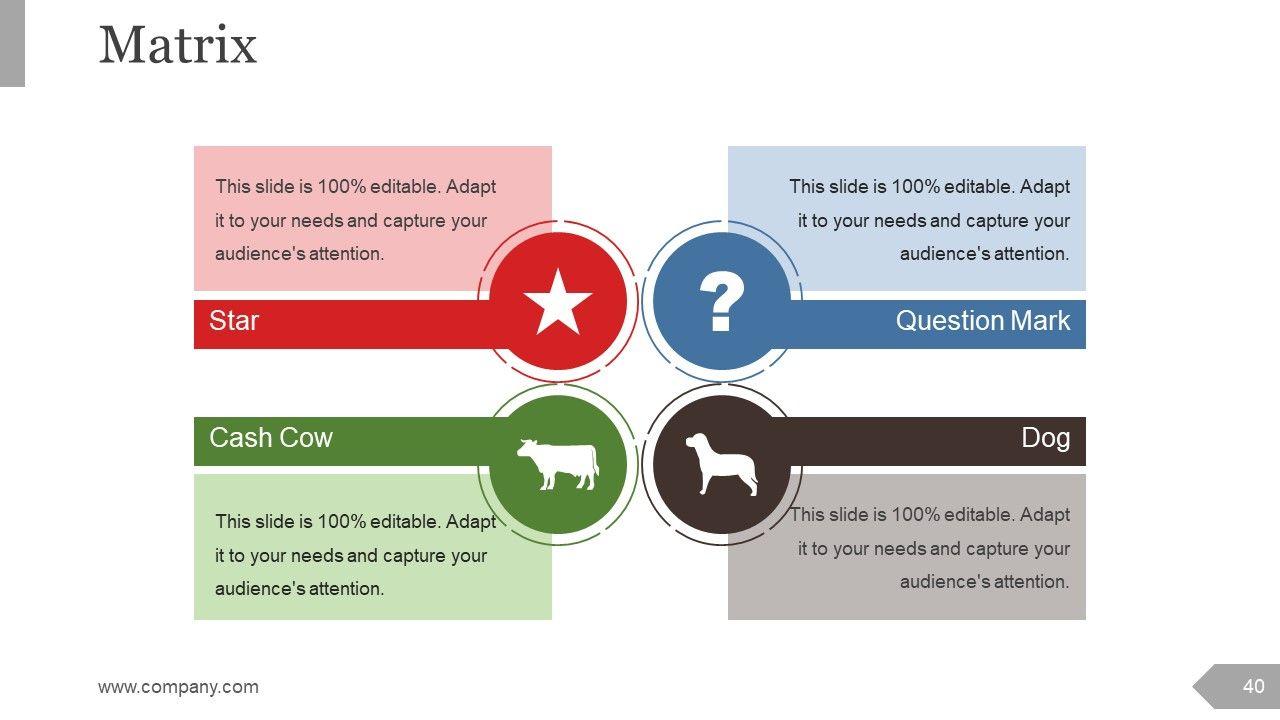 Matrix

This slide is 100% editable. Adapt it to your needs and capture your audience's attention.

Star

This slide is 100% editable. Adapt it to your needs and capture your audience's attention.

?

Question Mark

Cash Cow

This slide is 100% editable. Adapt it to your needs and capture your audience's attention.

Dog

This slide is 100% editable. Adapt it to your needs and capture your audience's attention.

www.company.com

40